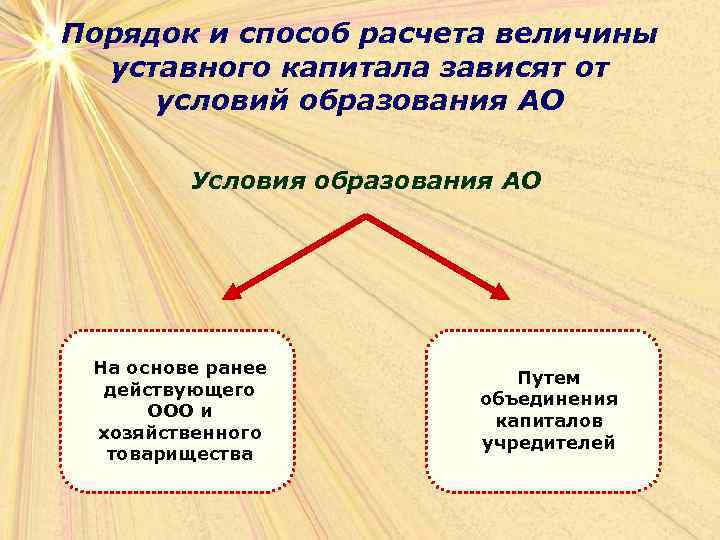 Порядок и способ расчета величины уставного капитала зависят от условий образования АО

Условия образования АО

На основе ранее действующего ООО и хозяйственного товарищества

Путем объединения капиталов учредителей